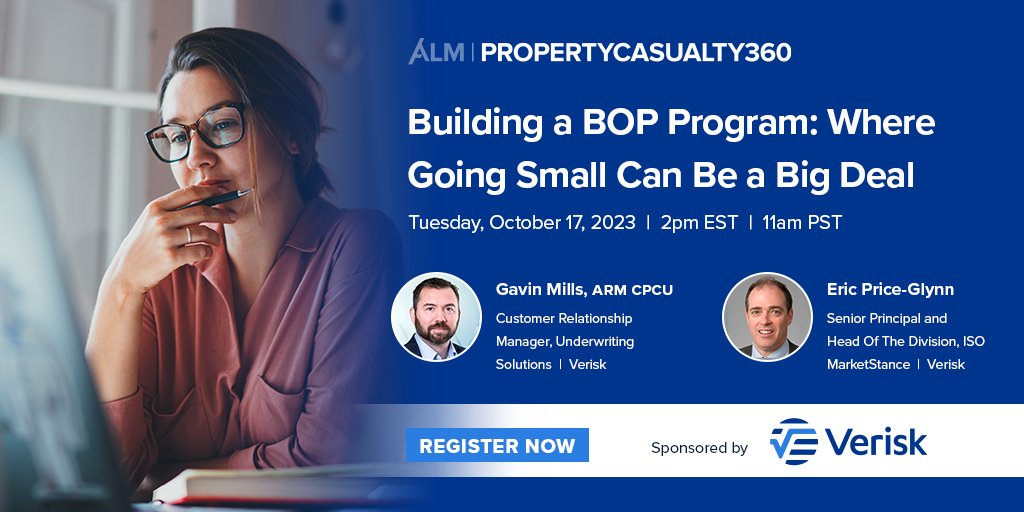 ALM | PROPERTYCASUALTY360

Building a BOP Program: Where Going Small Can Be a Big Deal

Tuesday, October 17, 2023 | 2pm EST | 11am PST

Gavin Mills, ARM CPCU
Customer Relationship Manager, Underwriting Solutions | Verisk

Eric Price-Glynn
Senior Principal and Head Of The Division, ISO MarketStance | Verisk

REGISTER NOW

Sponsored by Verisk